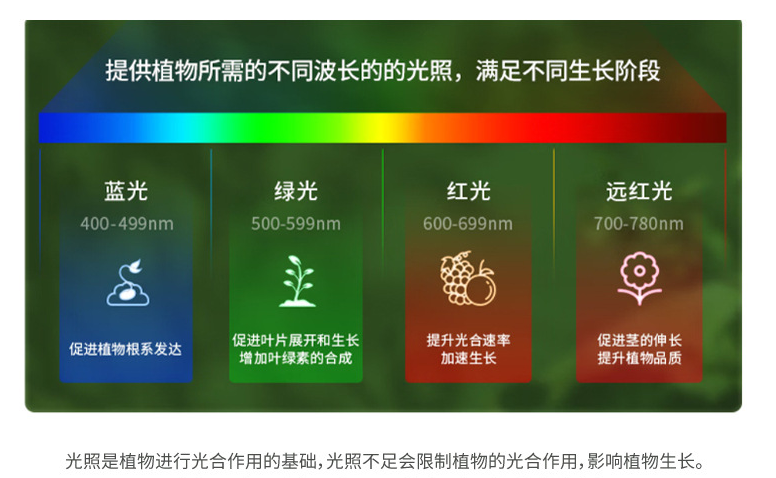 提供植物所需的不同波长的的光照，满足不同生长阶段

蓝光
400-499nm
促进植物根系发达

绿光
500-599nm
促进叶片展开和生长
增加叶绿素的合成

红光
600-699nm
提升光合速率
加速生长

远红光
700-780nm
促进茎的伸长
提升植物品质

光照是植物进行光合作用的基础，光照不足会限制植物的光合作用，影响植物生长。